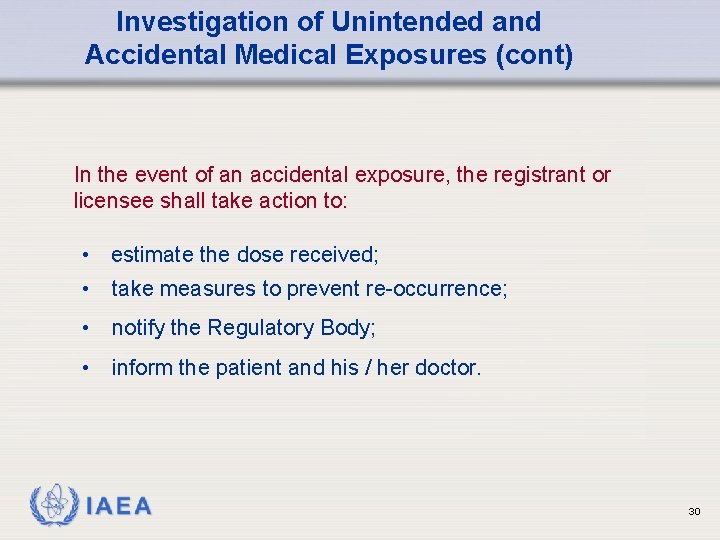 Investigation of Unintended and Accidental Medical Exposures (cont)

In the event of an accidental exposure, the registrant or licensee shall take action to:

• estimate the dose received;
• take measures to prevent re-occurrence;
• notify the Regulatory Body;
• inform the patient and his / her doctor.

IAEA

30